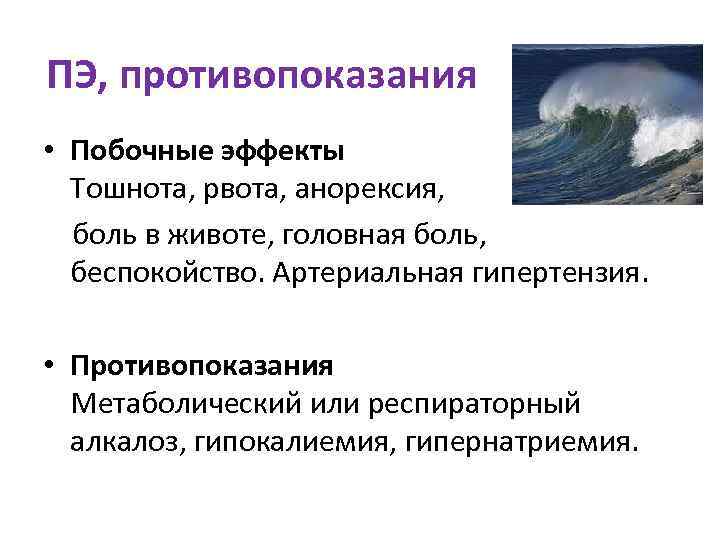 ПЭ, противопоказания

• Побочные эффекты
Тошнота, рвота, анорексия,
боль в животе, головная боль, беспокойство. Артериальная гипертензия.

• Противопоказания
Метаболический или респираторный алкалоз, гипокалиемия, гипернатриемия.